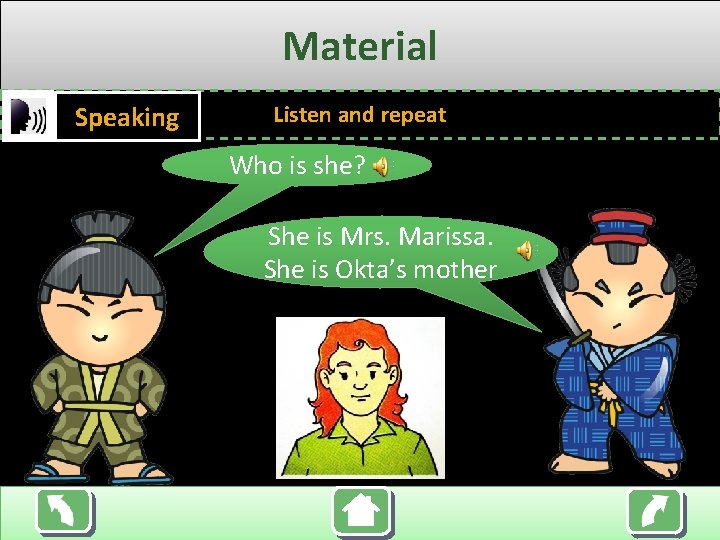 Material

Speaking

Listen and repeat

Who is she?

She is Mrs. Marissa. She is Okta's mother